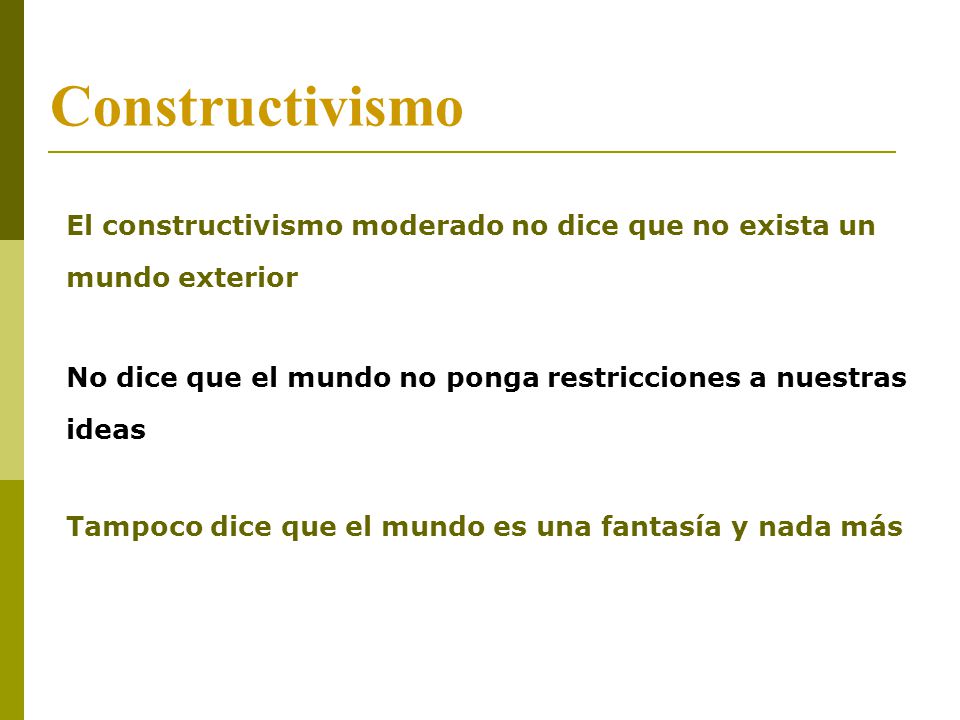 Constructivismo

El constructivismo moderado no dice que no exista un mundo exterior

No dice que el mundo no ponga restricciones a nuestras ideas

Tampoco dice que el mundo es una fantasía y nada más